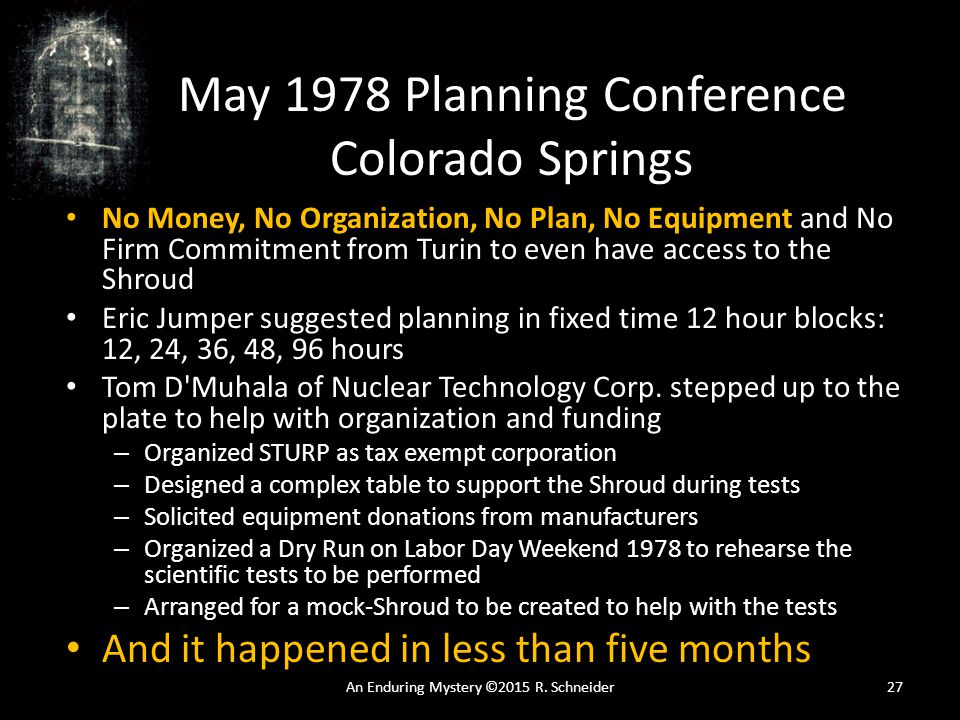 May 1978 Planning Conference
Colorado Springs

• No Money, No Organization, No Plan, No Equipment and No Firm Commitment from Turin to even have access to the Shroud
• Eric Jumper suggested planning in fixed time 12 hour blocks: 12, 24, 36, 48, 96 hours
• Tom D'Muhala of Nuclear Technology Corp. stepped up to the plate to help with organization and funding
– Organized STURP as tax exempt corporation
– Designed a complex table to support the Shroud during tests
– Solicited equipment donations from manufacturers
– Organized a Dry Run on Labor Day Weekend 1978 to rehearse the scientific tests to be performed
– Arranged for a mock-Shroud to be created to help with the tests
• And it happened in less than five months

An Enduring Mystery ©2015 R. Schneider 27